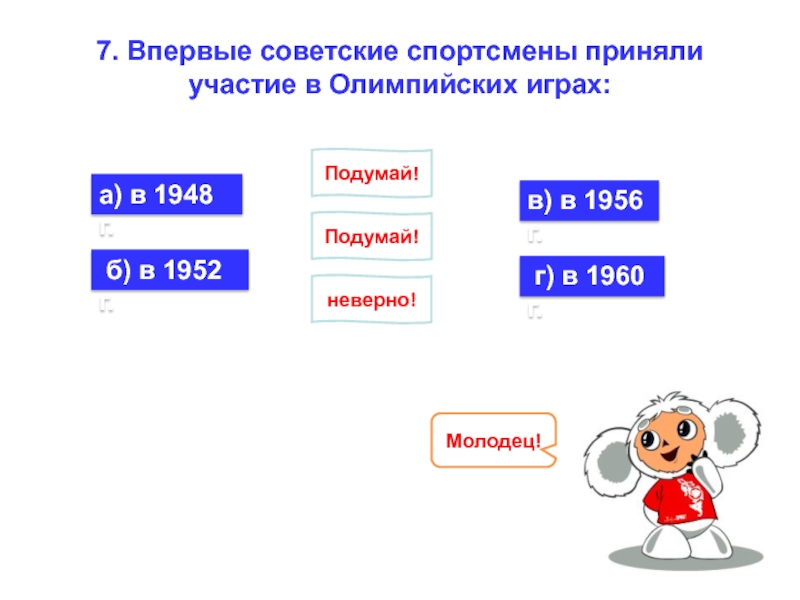 7. Впервые советские спортсмены приняли участие в Олимпийских играх:

а) в 1948

б) в 1952

Подумай!

Подумай!

неверно!

в) в 1956

г) в 1960

Молодец!